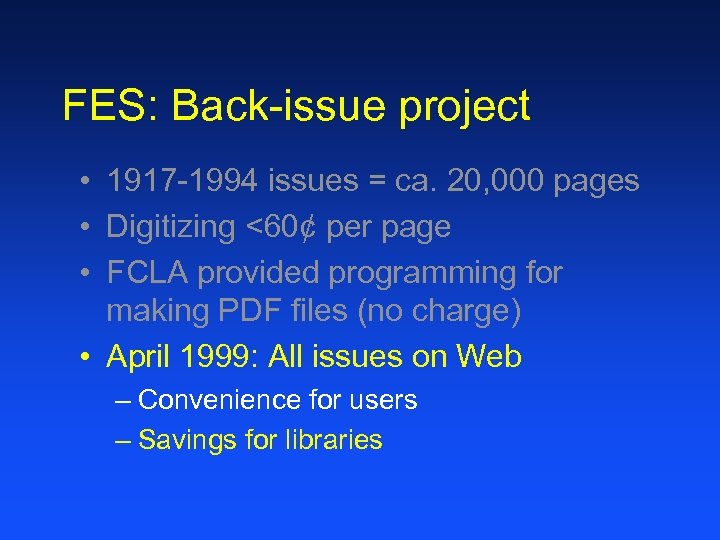 FES: Back-issue project

• 1917-1994 issues = ca. 20,000 pages
• Digitizing <60¢ per page
• FCLA provided programming for making PDF files (no charge)
• April 1999: All issues on Web
– Convenience for users
– Savings for libraries